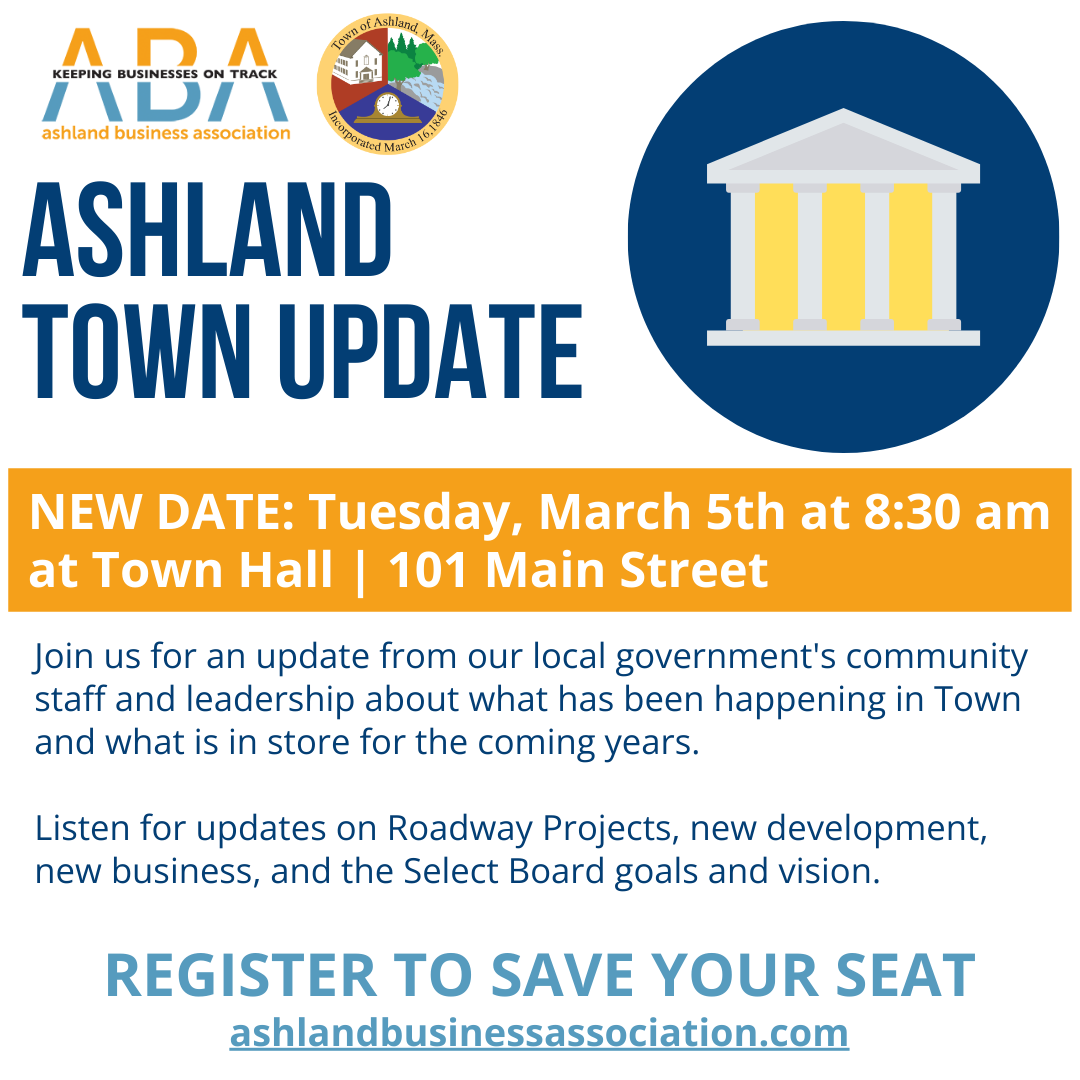 ABA
KEEPING BUSINESSES ON TRACK
ashland business association

Town of Ashland, Mass.
Incorporated March 16, 1846

ASHLAND TOWN UPDATE

NEW DATE: Tuesday, March 5th at 8:30 am at Town Hall | 101 Main Street

Join us for an update from our local government's community staff and leadership about what has been happening in Town and what is in store for the coming years.

Listen for updates on Roadway Projects, new development, new business, and the Select Board goals and vision.

REGISTER TO SAVE YOUR SEAT
ashlandbusinessassociation.com